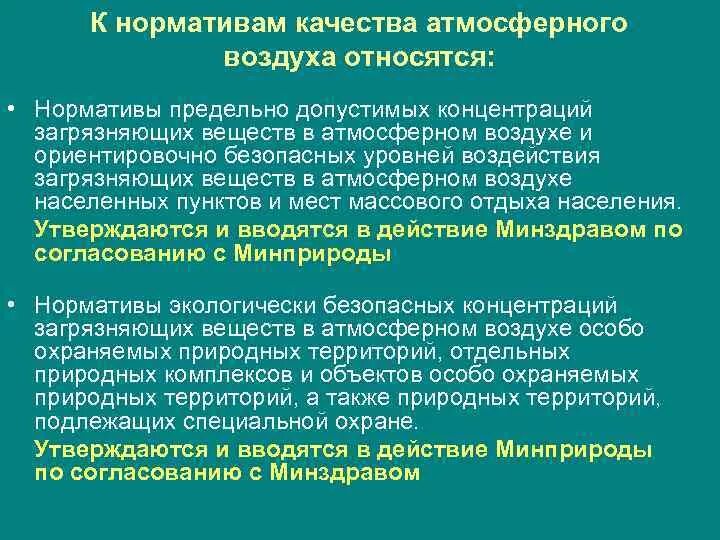 К нормативам качества атмосферного воздуха относятся:

• Нормативы предельно допустимых концентраций загрязняющих веществ в атмосферном воздухе и ориентировочно безопасных уровней воздействия загрязняющих веществ в атмосферном воздухе населенных пунктов и мест массового отдыха населения.

Утверждаются и вводятся в действие Минздравом по согласованию с Минприроды

• Нормативы экологически безопасных концентраций загрязняющих веществ в атмосферном воздухе особо охраняемых природных территорий, отдельных природных комплексов и объектов особо охраняемых природных территорий, а также природных территорий, подлежащих специальной охране.

Утверждаются и вводятся в действие Минприроды по согласованию с Минздравом